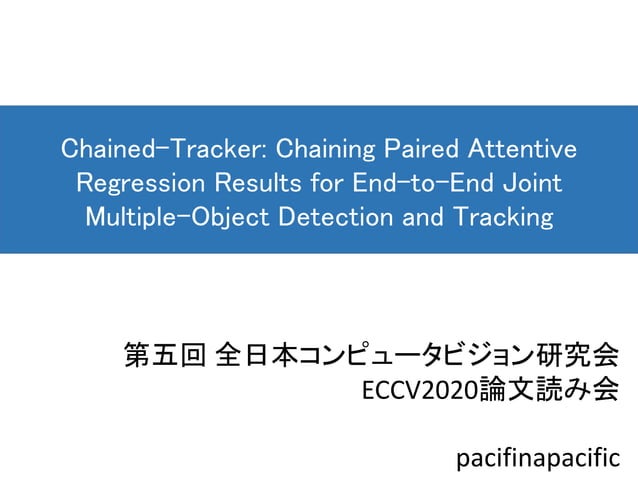 Chained-Tracker: Chaining Paired Attentive Regression Results for End-to-End Joint Multiple-Object Detection and Tracking

第五回 全日本コンピュータビジョン研究会
ECCV2020論文読み会

pacifinapacific